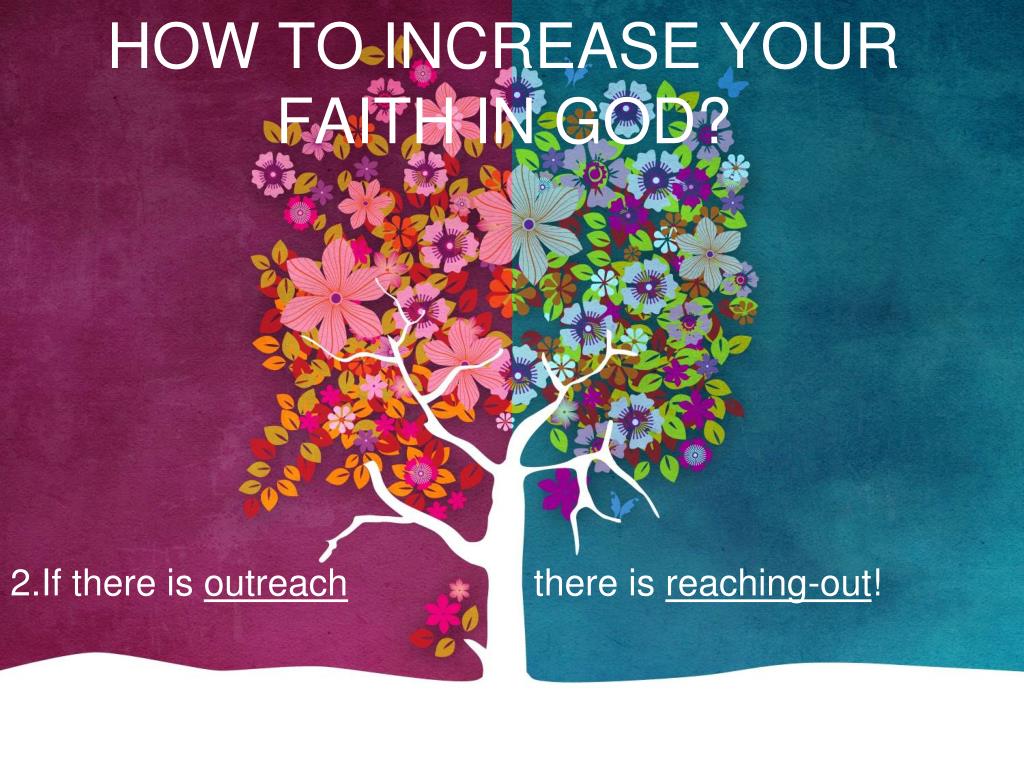 HOW TO INCREASE YOUR FAITH IN GOD?

2.If there is outreach there is reaching-out!